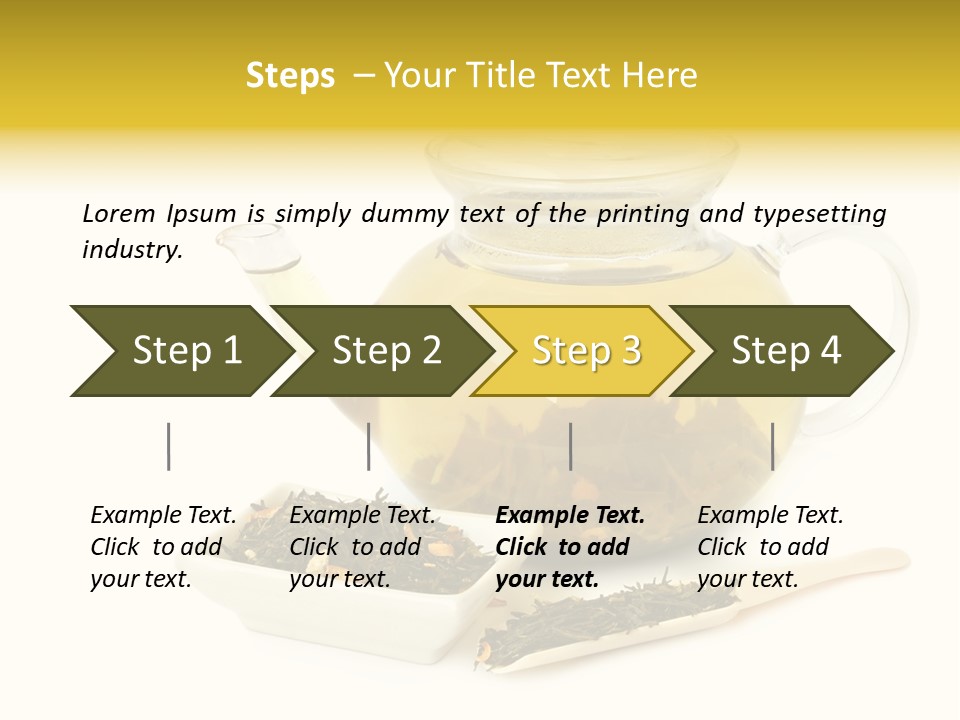 Steps – Your Title Text Here

Lorem Ipsum is simply dummy text of the printing and typesetting industry.

Step 1

Step 2

Step 3

Step 4

Example Text. Click to add your text.

Example Text. Click to add your text.

Example Text. Click to add your text.

Example Text. Click to add your text.